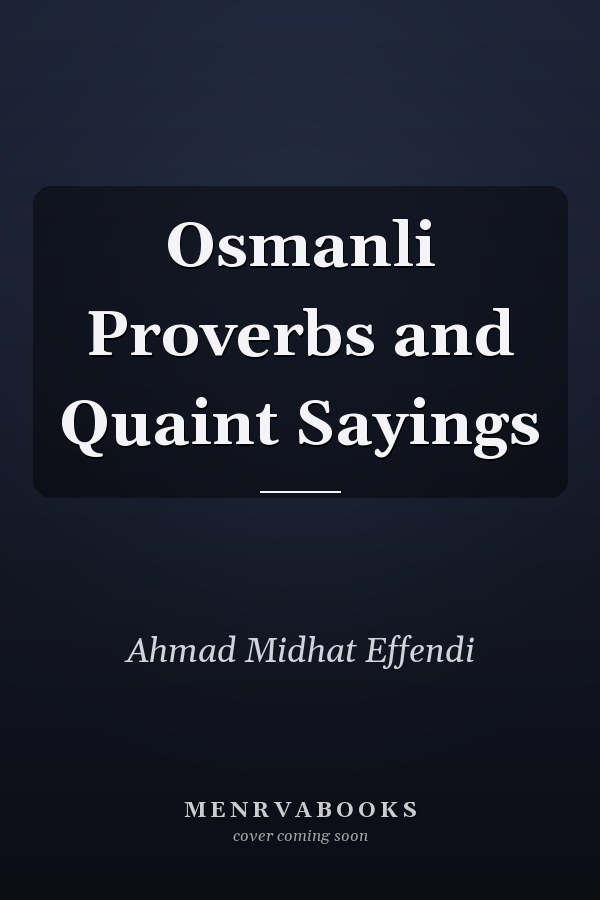 Osmanli Proverbs and Quaint Sayings

Ahmad Midhat Effendi

MENRVABOOKS
cover coming soon